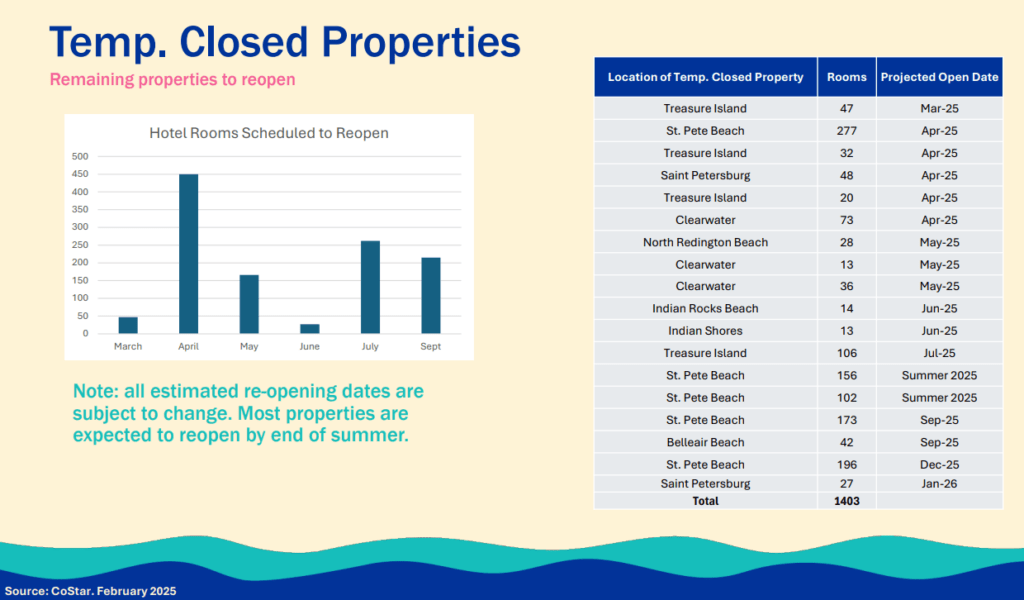 Temp. Closed Properties

Remaining properties to reopen

Hotel Rooms Scheduled to Reopen

500
450
400
350
300
250
200
150
100
50
0

March April May June July Sept

Note: all estimated re-opening dates are subject to change. Most properties are expected to reopen by end of summer.

| Location of Temp. Closed Property | Rooms | Projected Open Date |
|---|---|---|
| Treasure Island | 47 | Mar-25 |
| St. Pete Beach | 277 | Apr-25 |
| Treasure Island | 32 | Apr-25 |
| Saint Petersburg | 48 | Apr-25 |
| Treasure Island | 20 | Apr-25 |
| Clearwater | 73 | Apr-25 |
| North Redington Beach | 28 | May-25 |
| Clearwater | 13 | May-25 |
| Clearwater | 36 | May-25 |
| Indian Rocks Beach | 14 | Jun-25 |
| Indian Shores | 13 | Jun-25 |
| Treasure Island | 106 | Jul-25 |
| St. Pete Beach | 156 | Summer 2025 |
| St. Pete Beach | 102 | Summer 2025 |
| St. Pete Beach | 173 | Sep-25 |
| Belleair Beach | 42 | Sep-25 |
| St. Pete Beach | 196 | Dec-25 |
| Saint Petersburg | 27 | Jan-26 |
| Total | 1403 | |

Source: CoStar. February 2025